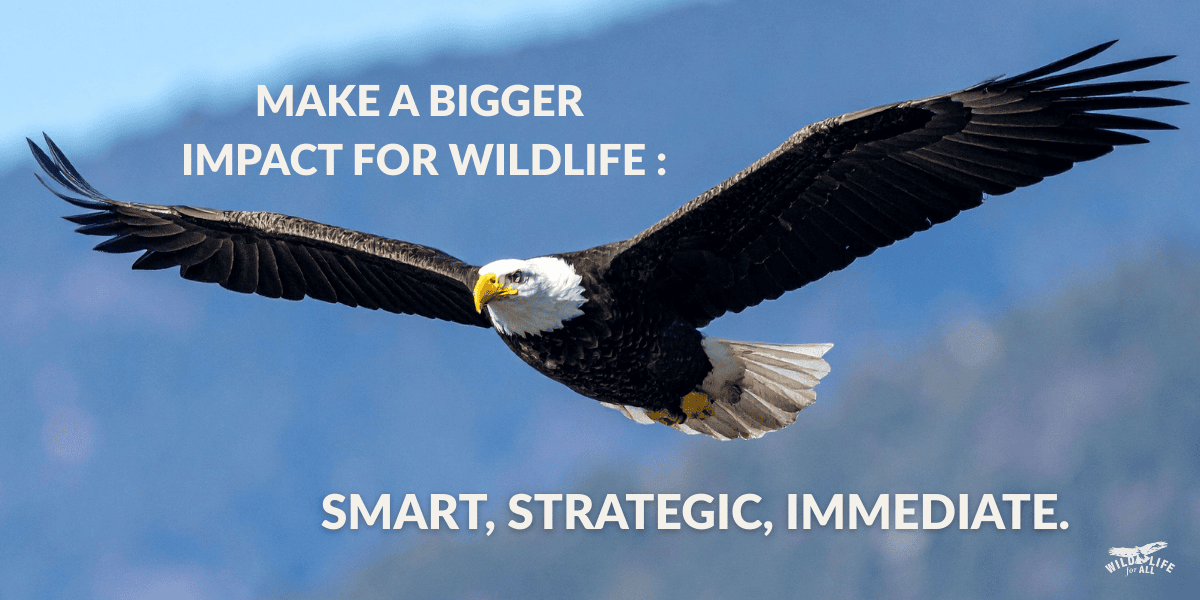 MAKE A BIGGER IMPACT FOR WILDLIFE :

SMART, STRATEGIC, IMMEDIATE.

WILDLIFE for ALL